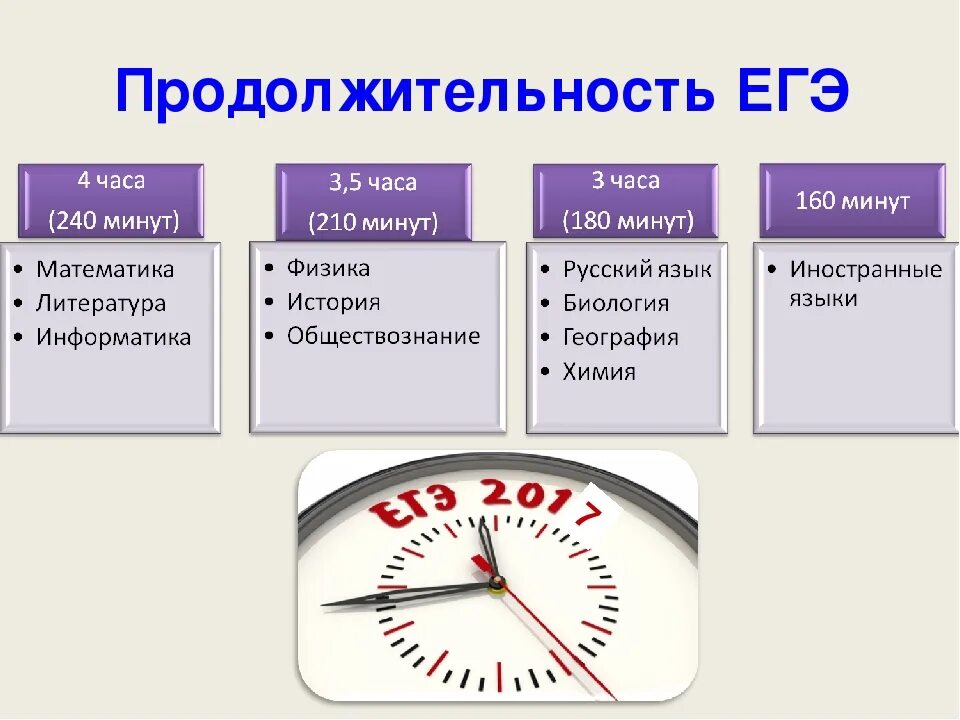 Продолжительность ЕГЭ

4 часа
(240 минут)

• Математика
• Литература
• Информатика

3,5 часа
(210 минут)

• Физика
• История
• Обществознание

3 часа
(180 минут)

• Русский язык
• Биология
• География
• Химия

160 минут

• Иностранные языки

ЕГЭ 2017